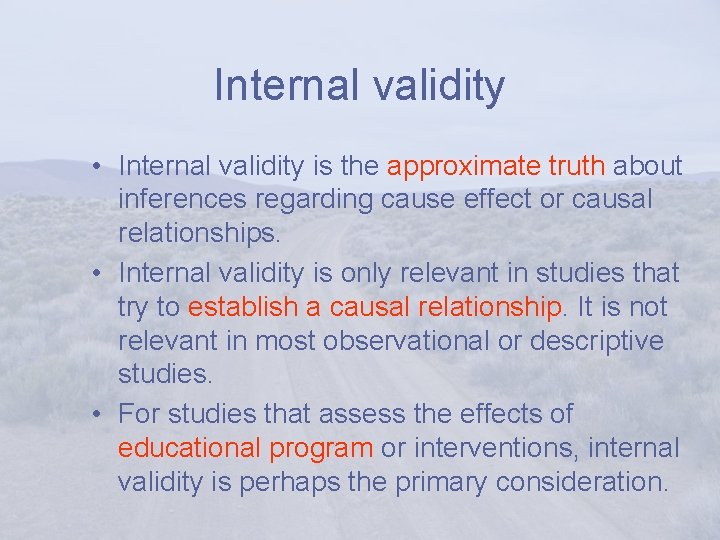 Internal validity

• Internal validity is the approximate truth about inferences regarding cause effect or causal relationships.
• Internal validity is only relevant in studies that try to establish a causal relationship. It is not relevant in most observational or descriptive studies.
• For studies that assess the effects of educational program or interventions, internal validity is perhaps the primary consideration.